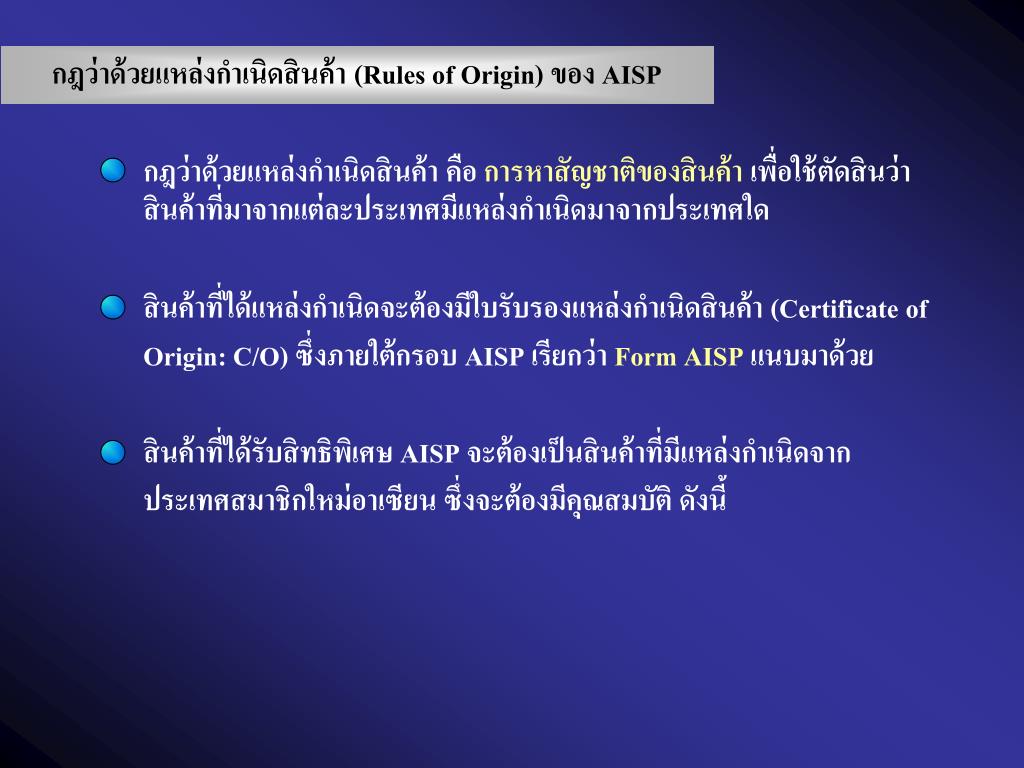 กฎว่าด้วยแหล่งกำเนิดสินค้า (Rules of Origin) ของ AISP

กฎว่าด้วยแหล่งกำเนิดสินค้า คือ การหาสัญชาติของสินค้า เพื่อใช้ตัดสินว่าสินค้าที่มาจากแต่ละประเทศมีแหล่งกำเนิดมาจากประเทศใด

สินค้าที่ได้แหล่งกำเนิดจะต้องมีใบรับรองแหล่งกำเนิดสินค้า (Certificate of Origin: C/O) ซึ่งภายใต้กรอบ AISP เรียกว่า Form AISP แนบมาด้วย

สินค้าที่ได้รับสิทธิพิเศษ AISP จะต้องเป็นสินค้าที่มีแหล่งกำเนิดจากประเทศสมาชิกใหม่อาเซียน ซึ่งจะต้องมีคุณสมบัติ ดังนี้